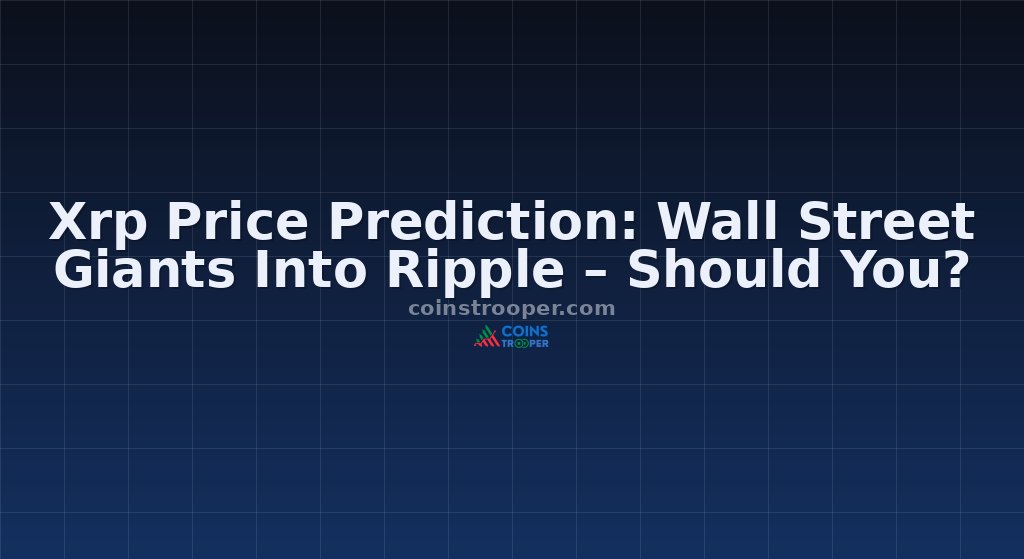 Xrp Price Prediction: Wall Street Giants Into Ripple – Should You?

coinstrooper.com

COINS TROOPER